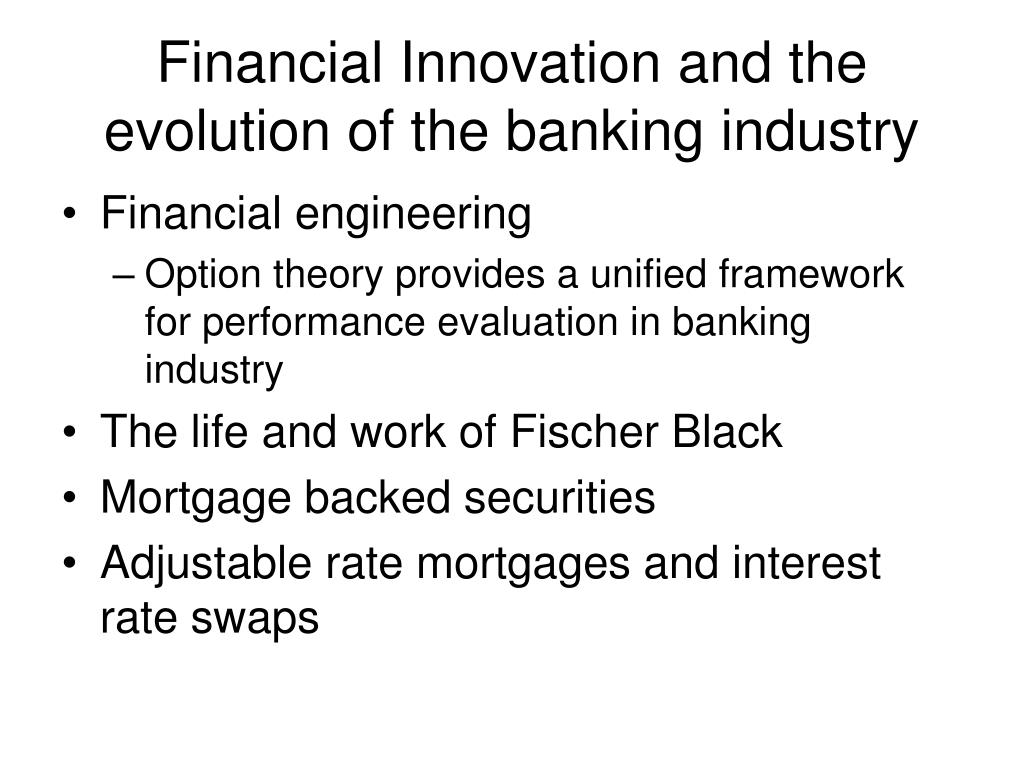 Financial Innovation and the evolution of the banking industry

• Financial engineering
– Option theory provides a unified framework for performance evaluation in banking industry
• The life and work of Fischer Black
• Mortgage backed securities
• Adjustable rate mortgages and interest rate swaps